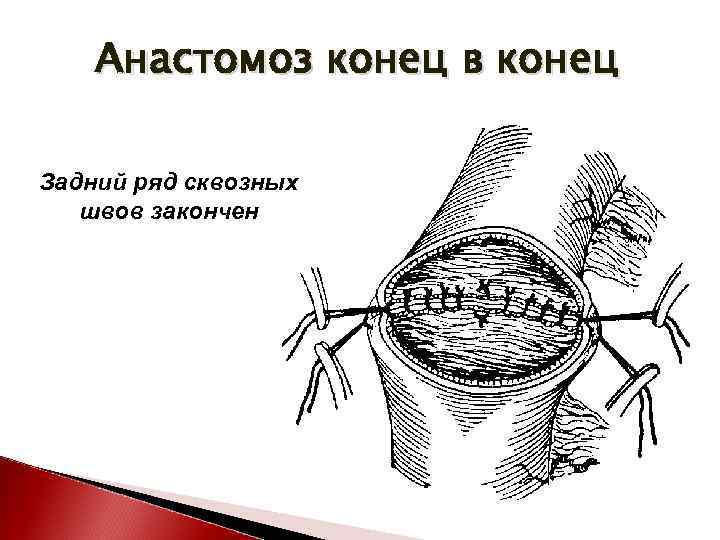 Анастомоз конец в конец

Задний ряд сквозных швов закончен